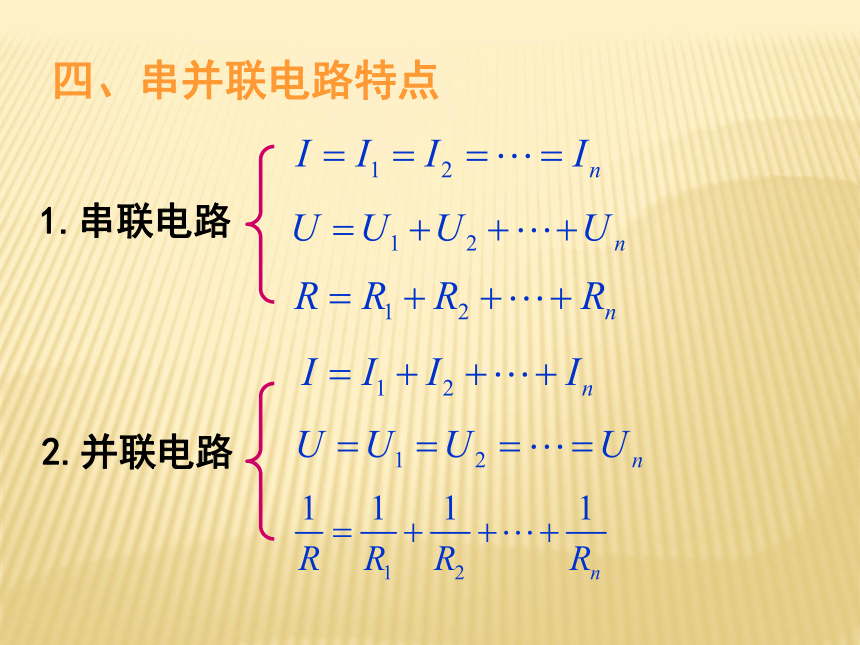 四、串并联电路特点

1. 串联电路

$I = I_1 = I_2 = \cdots = I_n$

$U = U_1 + U_2 + \cdots + U_n$

$R = R_1 + R_2 + \cdots + R_n$

2. 并联电路

$I = I_1 + I_2 + \cdots + I_n$

$U = U_1 = U_2 = \cdots = U_n$

$\frac{1}{R} = \frac{1}{R_1} + \frac{1}{R_2} + \cdots + \frac{1}{R_n}$